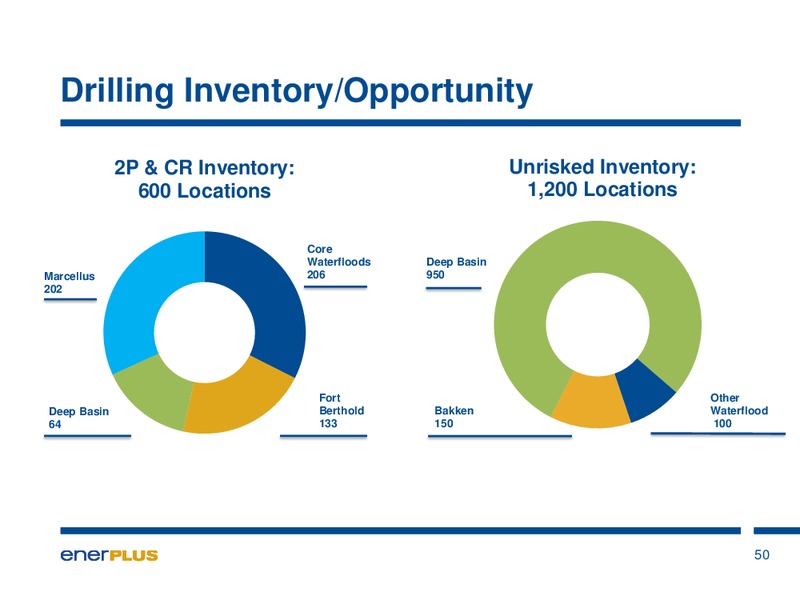 Drilling Inventory/Opportunity

2P & CR Inventory:
600 Locations

Marcellus
202

Core
Waterfloods
206

Deep Basin
64

Fort
Berthold
133

Unrisked Inventory:
1,200 Locations

Deep Basin
950

Bakken
150

Other
Waterflood
100

enerPLUS

50